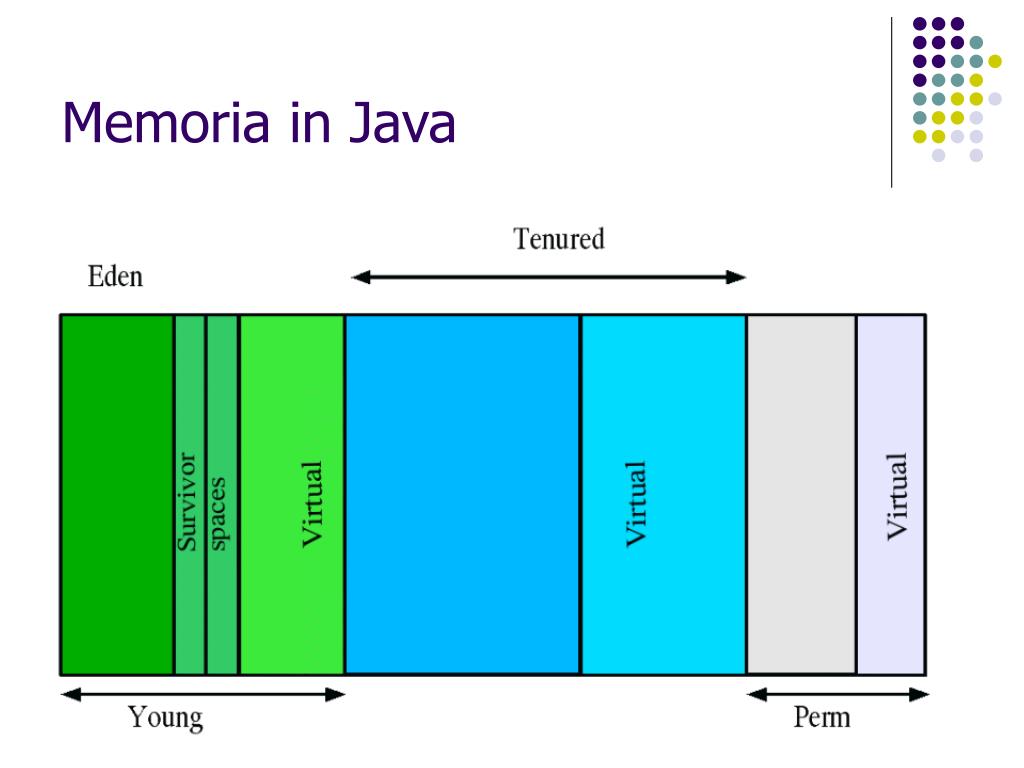 Memoria in Java

Tenured

Eden

Survivor

spaces

Virtual

Virtual

Virtual

Young

Perm